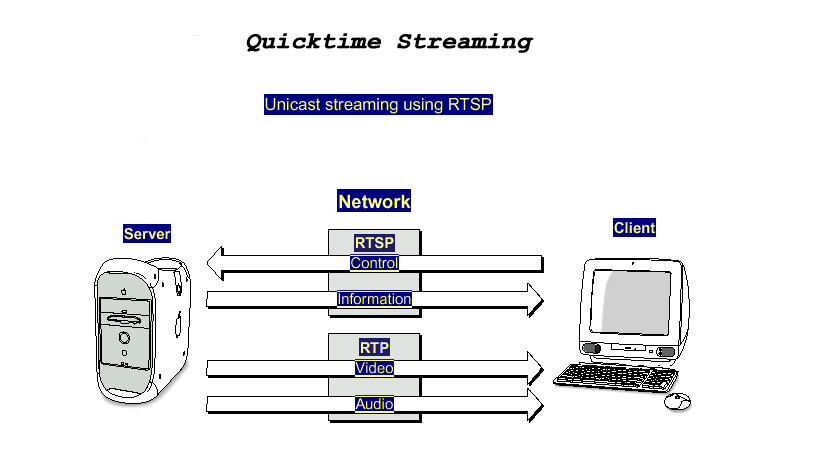 Quicktime Streaming

Unicast streaming using RTSP

Network

Server

Client

RTSP

Control

Information

RTP

Video

Audio